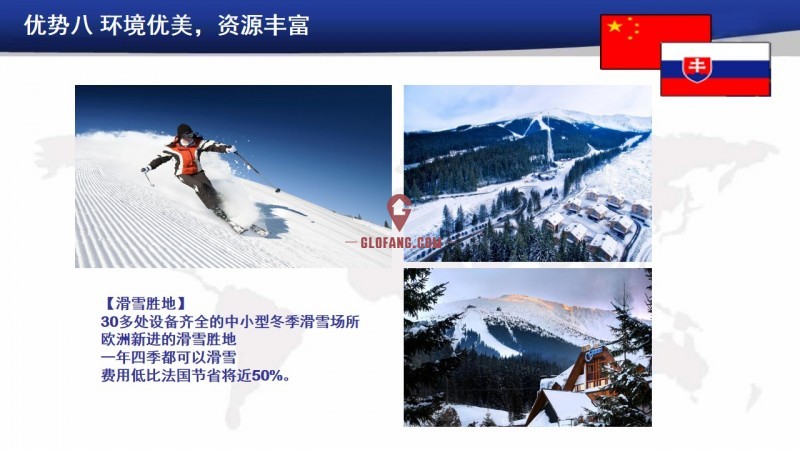 优势八 环境优美，资源丰富

GLOFANG.COM

【滑雪胜地】
30多处设备齐全的中小型冬季滑雪场所
欧洲新进的滑雪胜地
一年四季都可以滑雪
费用低比法国节省将近50%。